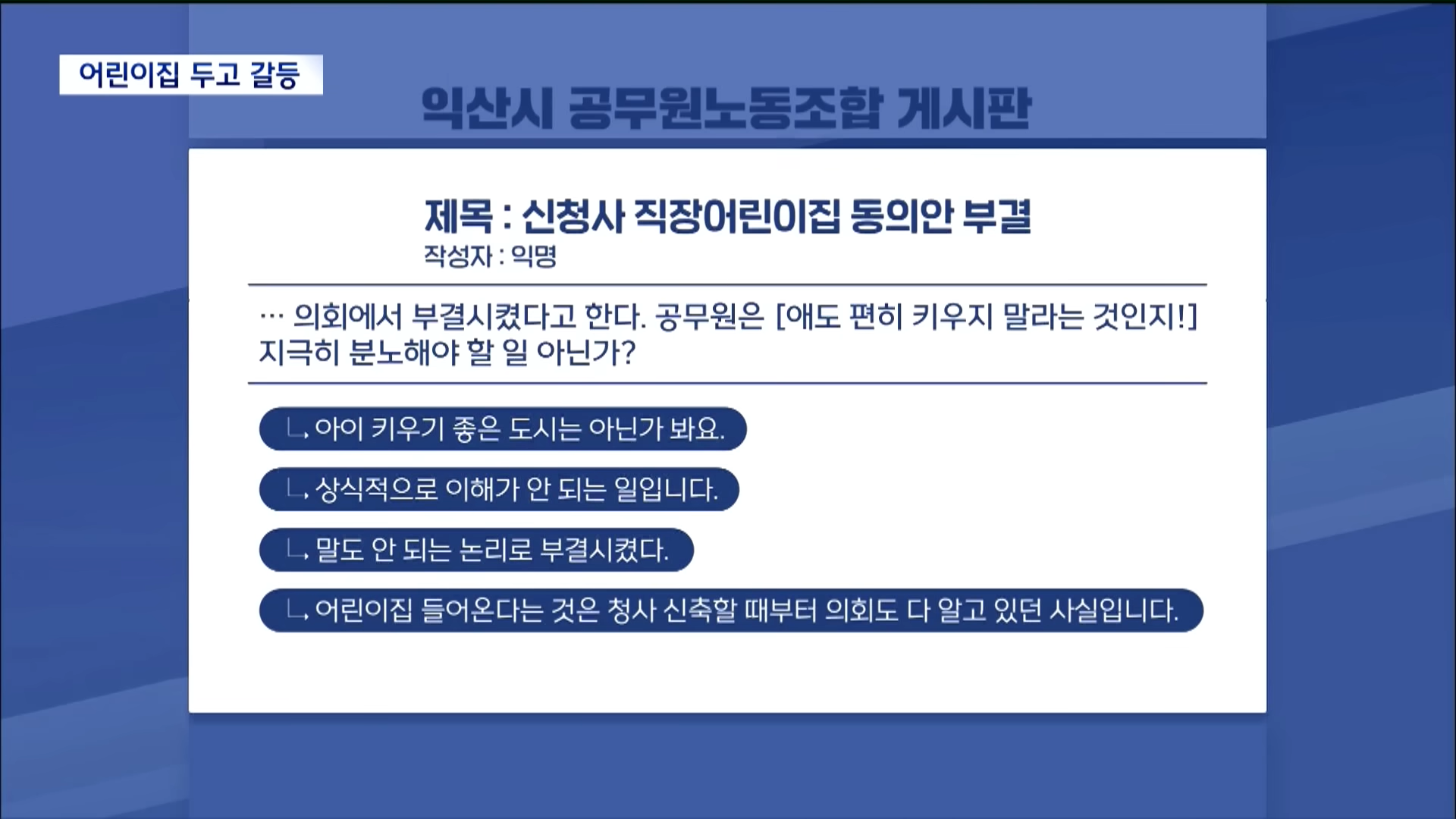 어린이집 두고 갈등

익산시 공무원노동조합 게시판

제목 : 신청사 직장어린이집 동의안 부결
작성자 : 익명

… 의회에서 부결시켰다고 한다. 공무원은 [애도 편히 키우지 말라는 것인지!] 지극히 분노해야 할 일 아닌가?

ㄴ, 아이 키우기 좋은 도시는 아닌가 봐요.

ㄴ, 상식적으로 이해가 안 되는 일입니다.

ㄴ, 말도 안 되는 논리로 부결시켰다.

ㄴ, 어린이집 들어온다는 것은 청사 신축할 때부터 의회도 다 알고 있던 사실입니다.